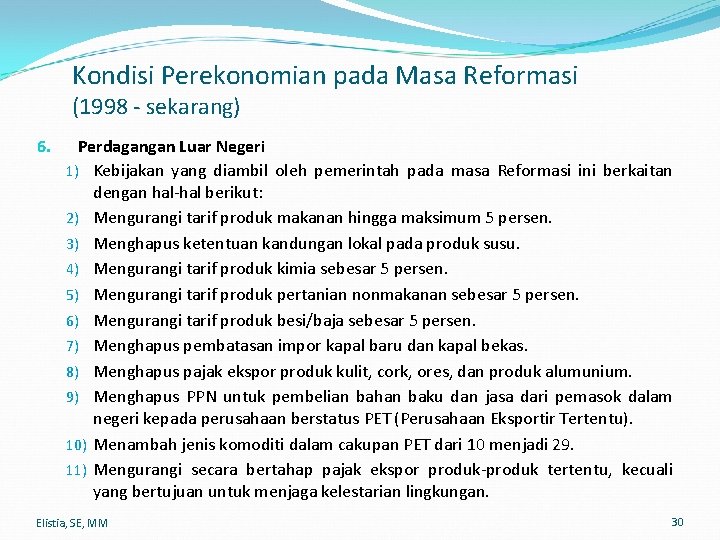 Kondisi Perekonomian pada Masa Reformasi
(1998 - sekarang)

6. Perdagangan Luar Negeri

1) Kebijakan yang diambil oleh pemerintah pada masa Reformasi ini berkaitan dengan hal-hal berikut:
2) Mengurangi tarif produk makanan hingga maksimum 5 persen.
3) Menghapus ketentuan kandungan lokal pada produk susu.
4) Mengurangi tarif produk kimia sebesar 5 persen.
5) Mengurangi tarif produk pertanian nonmakanan sebesar 5 persen.
6) Mengurangi tarif produk besi/baja sebesar 5 persen.
7) Menghapus pembatasan impor kapal baru dan kapal bekas.
8) Menghapus pajak ekspor produk kulit, cork, ores, dan produk alumunium.
9) Menghapus PPN untuk pembelian bahan baku dan jasa dari pemasok dalam negeri kepada perusahaan berstatus PET (Perusahaan Eksportir Tertentu).
10) Menambah jenis komoditi dalam cakupan PET dari 10 menjadi 29.
11) Mengurangi secara bertahap pajak ekspor produk-produk tertentu, kecuali yang bertujuan untuk menjaga kelestarian lingkungan.

Elistia, SE, MM

30